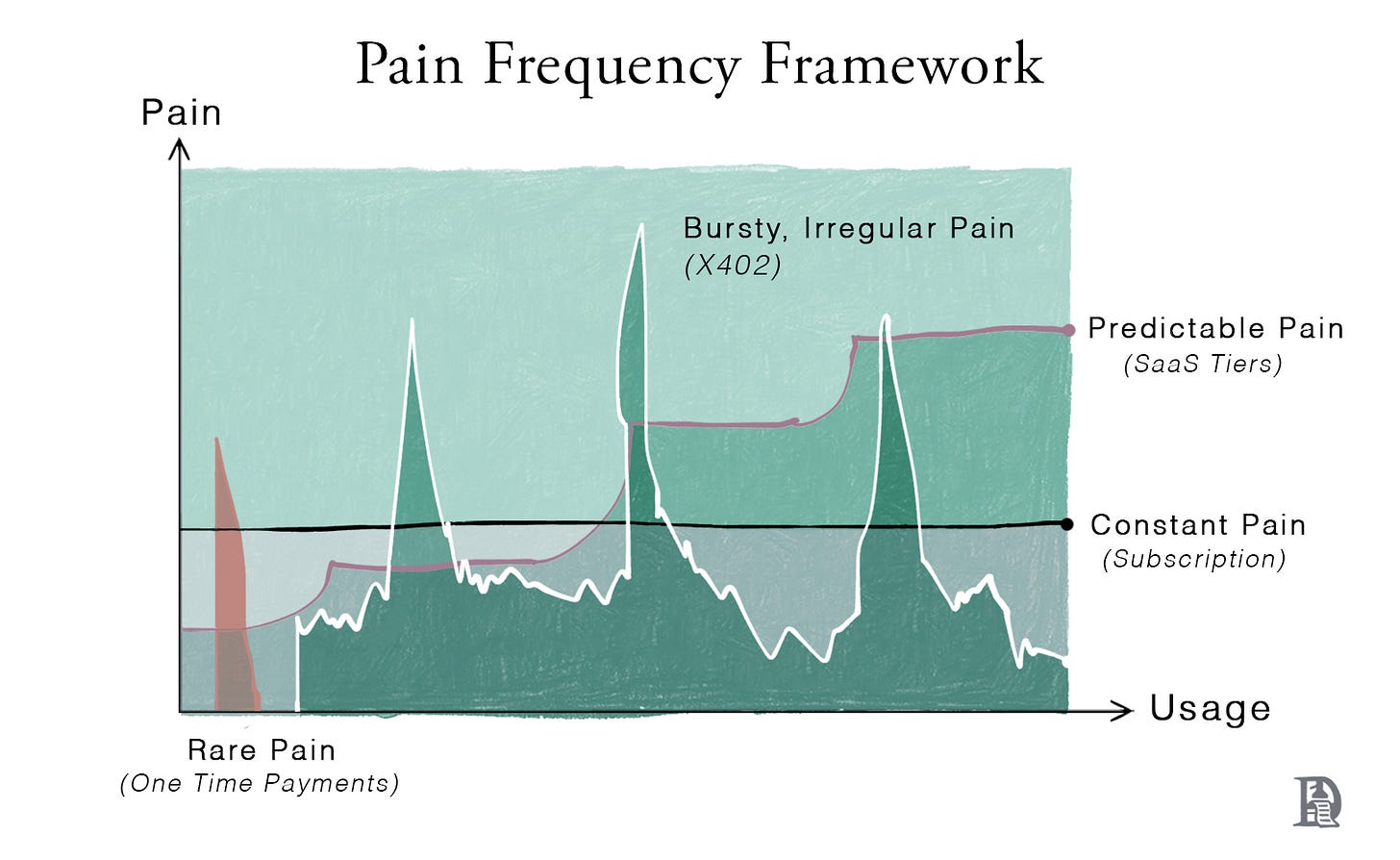 Pain Frequency Framework

Pain

Bursty, Irregular Pain
(X402)

Predictable Pain
(SaaS Tiers)

Constant Pain
(Subscription)

Usage

Rare Pain
(One Time Payments)